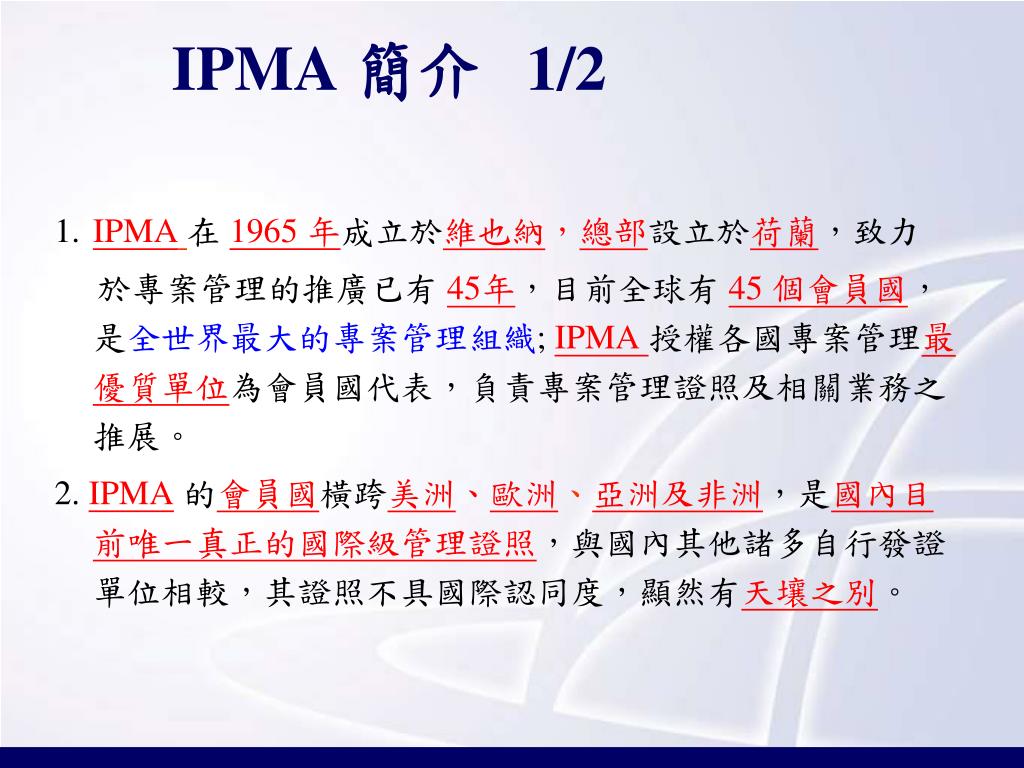 IPMA 簡介 1/2

1. IPMA 在 1965 年成立於維也納，總部設立於荷蘭，致力於專案管理的推廣已有 45年，目前全球有 45 個會員國，是全世界最大的專案管理組織; IPMA 授權各國專案管理最優質單位為會員國代表，負責專案管理證照及相關業務之推展。

2. IPMA 的會員國橫跨美洲、歐洲、亞洲及非洲，是國內目前唯一真正的國際級管理證照，與國內其他諸多自行發證單位相較，其證照不具國際認同度，顯然有天壤之別。